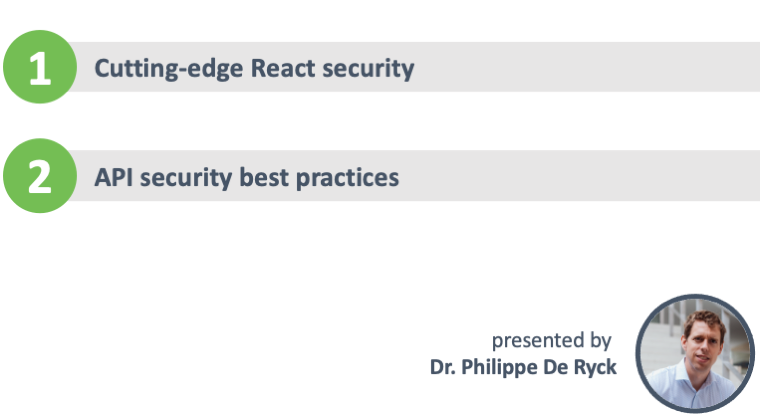 1 Cutting-edge React security

2 API security best practices

presented by
Dr. Philippe De Ryck